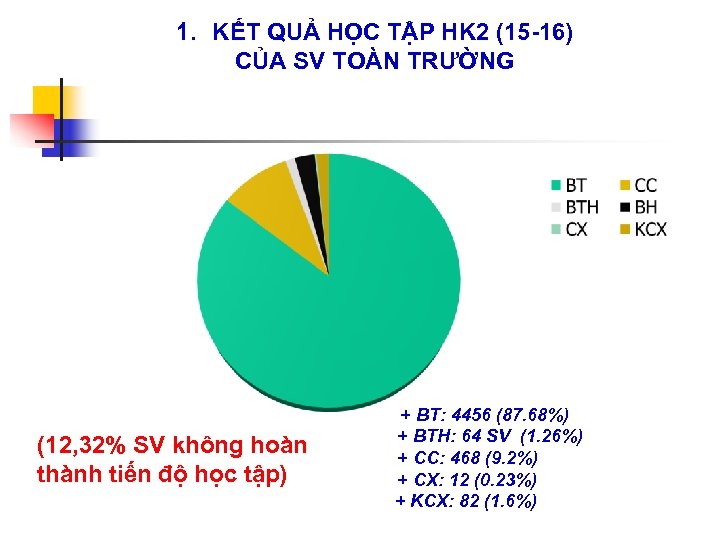 1. KẾT QUẢ HỌC TẬP HK2 (15-16)
CỦA SV TOÀN TRƯỜNG

BT
CC
BTH
BH
CX
KCX

(12,32% SV không hoàn thành tiến độ học tập)

+ BT: 4456 (87.68%)
+ BTH: 64 SV (1.26%)
+ CC: 468 (9.2%)
+ CX: 12 (0.23%)
+ KCX: 82 (1.6%)